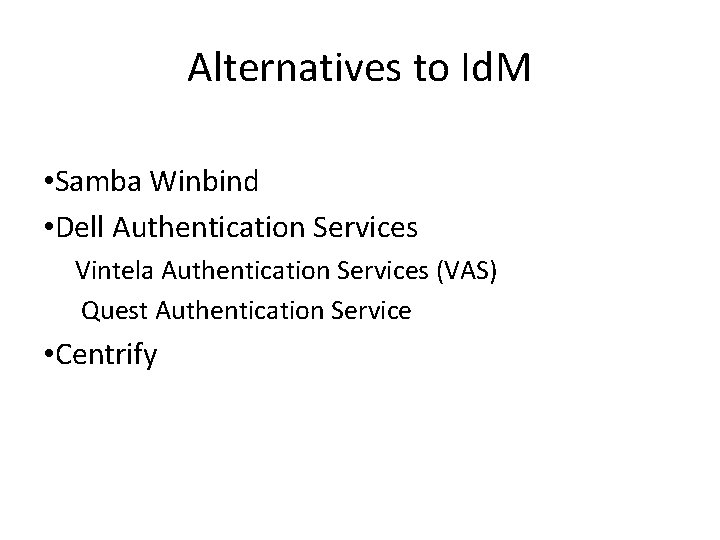 Alternatives to IdM

•Samba Winbind

•Dell Authentication Services

Vintela Authentication Services (VAS)

Quest Authentication Service

•Centrify